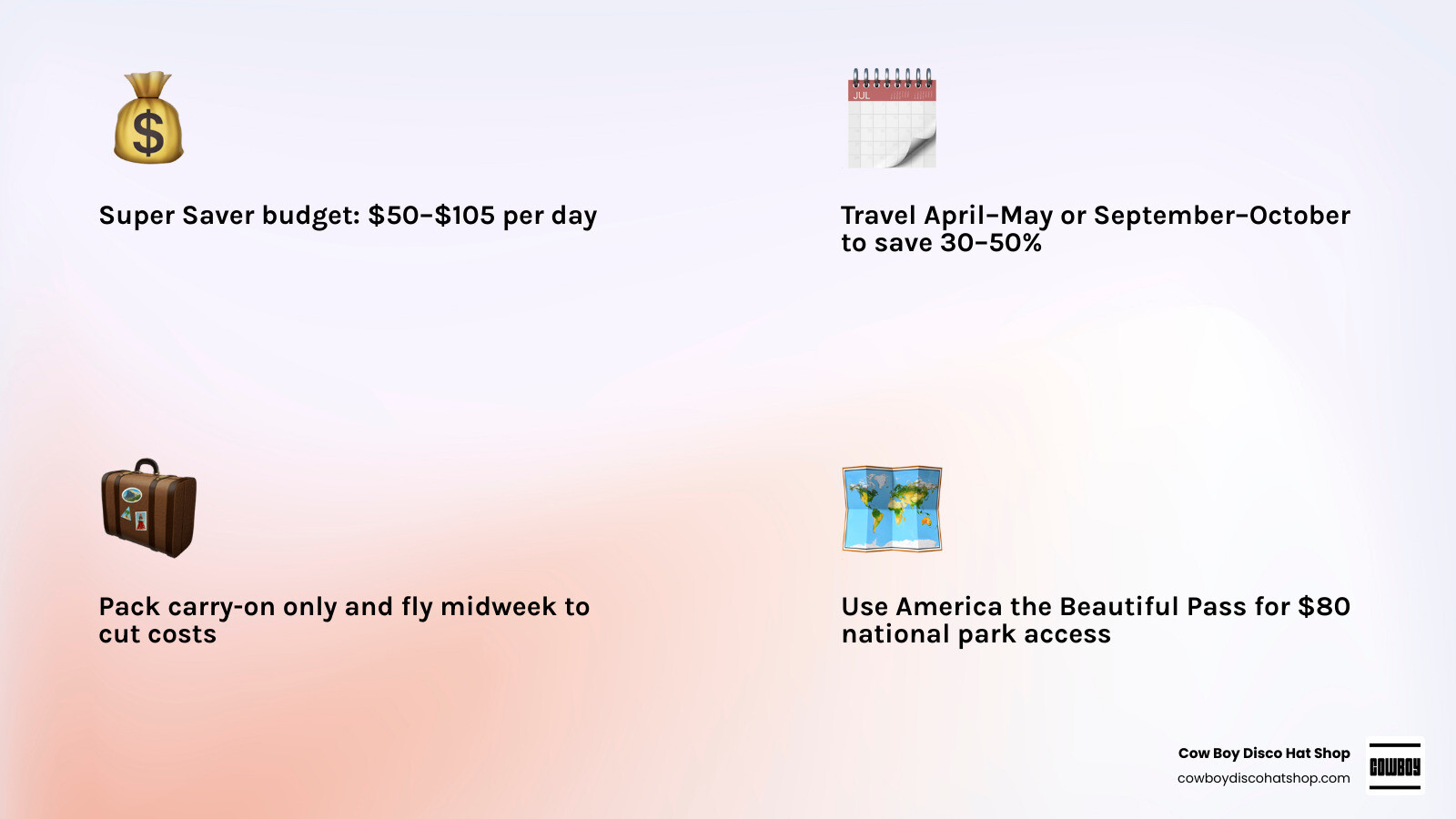 Super Saver budget: \$50–\$105 per day

JUL

Travel April–May or September–October to save 30–50%

Pack carry-on only and fly midweek to cut costs

Use America the Beautiful Pass for \$80 national park access

Cow Boy Disco Hat Shop
cowboydiscohatshop.com

COWBOY